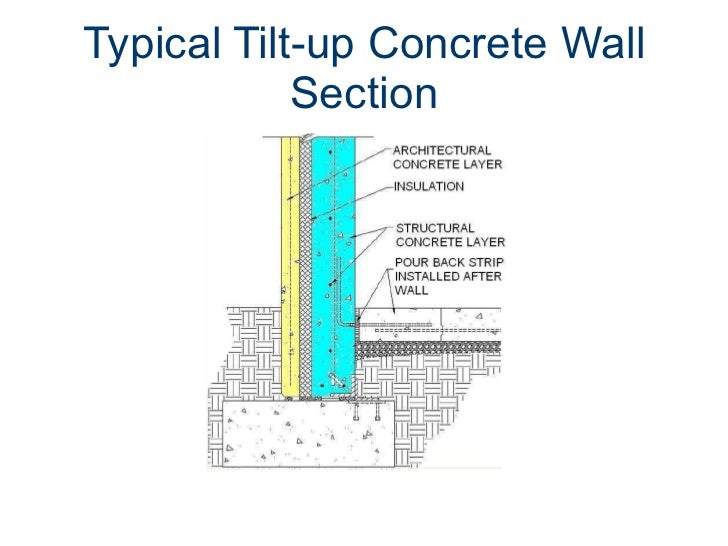 Typical Tilt-up Concrete Wall Section

ARCHITECTURAL CONCRETE LAYER

INSULATION

STRUCTURAL CONCRETE LAYER

POUR BACK STRIP INSTALLED AFTER WALL